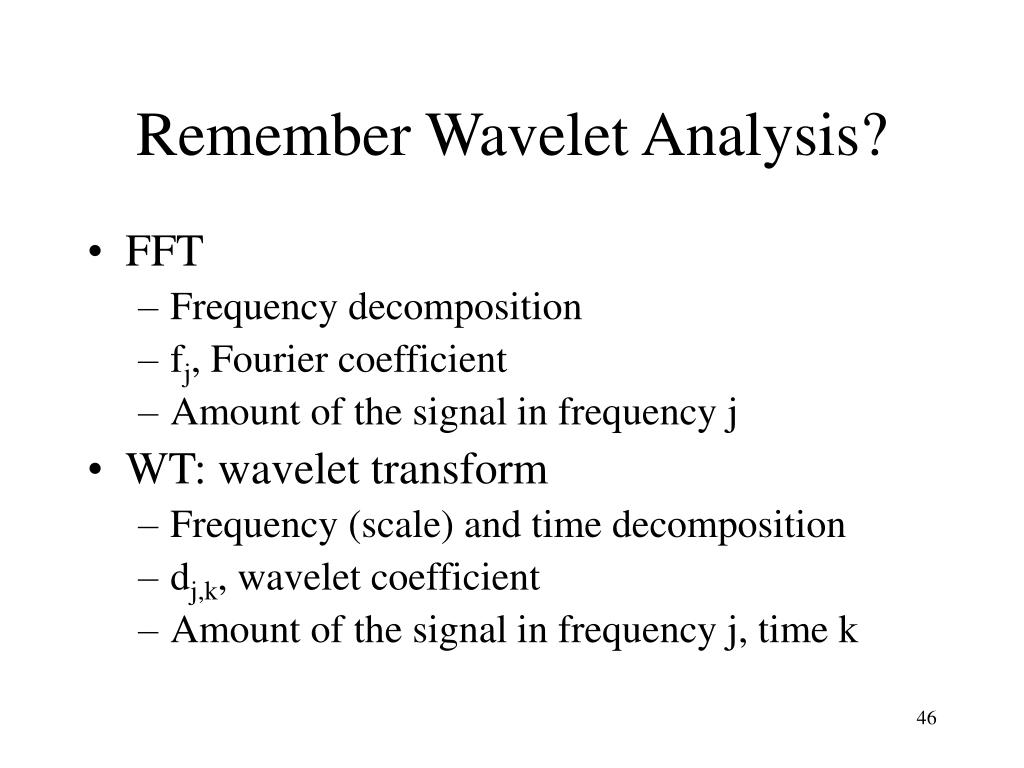 Remember Wavelet Analysis?

• FFT
– Frequency decomposition
– $f_j$, Fourier coefficient
– Amount of the signal in frequency j

• WT: wavelet transform
– Frequency (scale) and time decomposition
– $d_{j,k}$, wavelet coefficient
– Amount of the signal in frequency j, time k

46